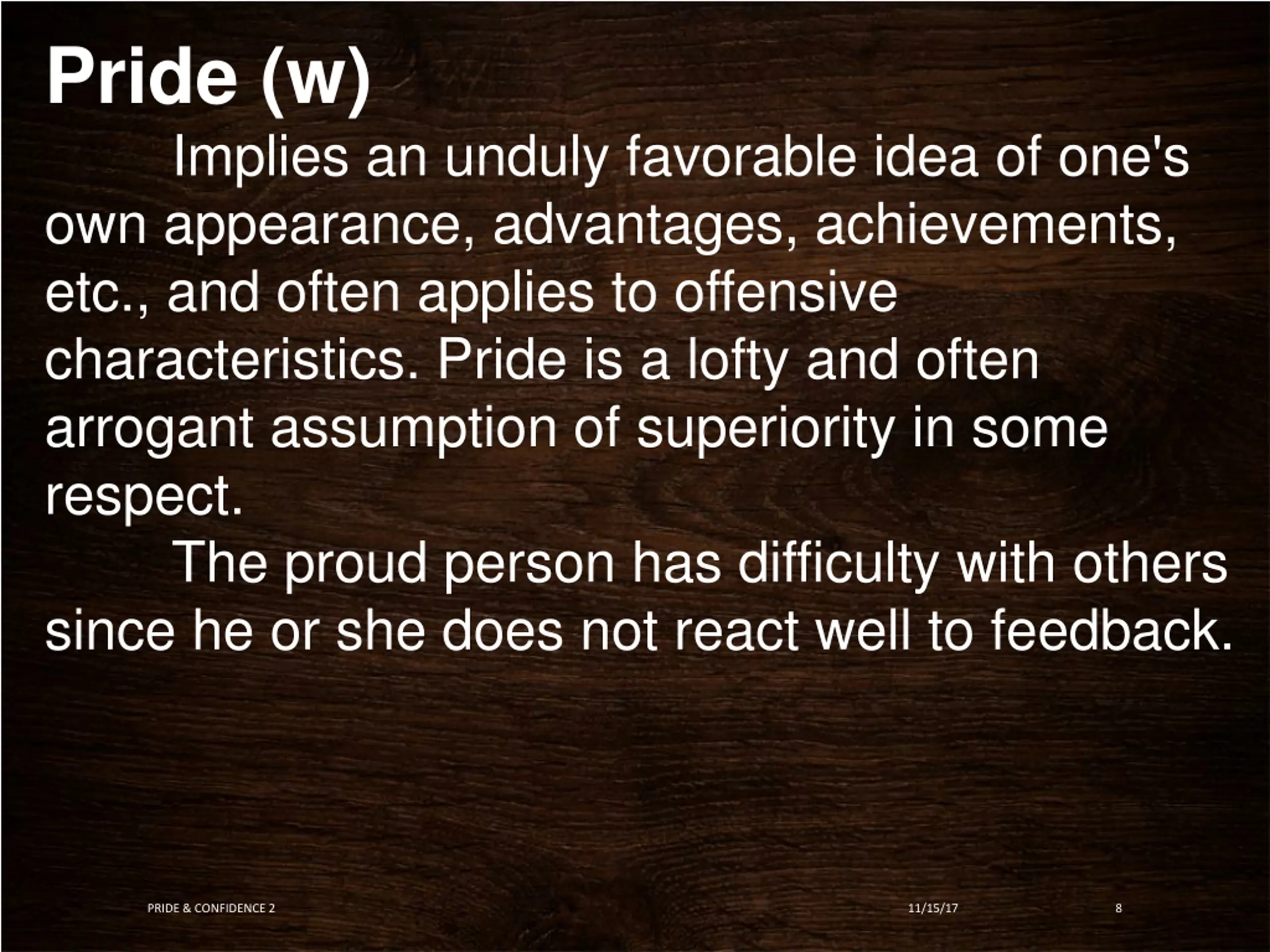 Pride (w)

Implies an unduly favorable idea of one's own appearance, advantages, achievements, etc., and often applies to offensive characteristics. Pride is a lofty and often arrogant assumption of superiority in some respect.

The proud person has difficulty with others since he or she does not react well to feedback.

PRIDE & CONFIDENCE 2

11/15/17

8